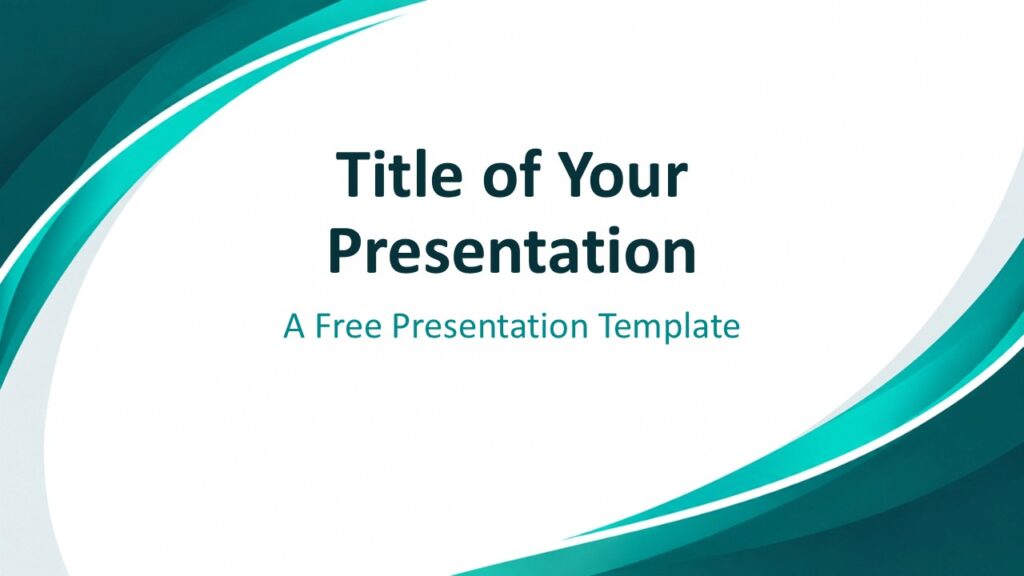 Title of Your Presentation

A Free Presentation Template